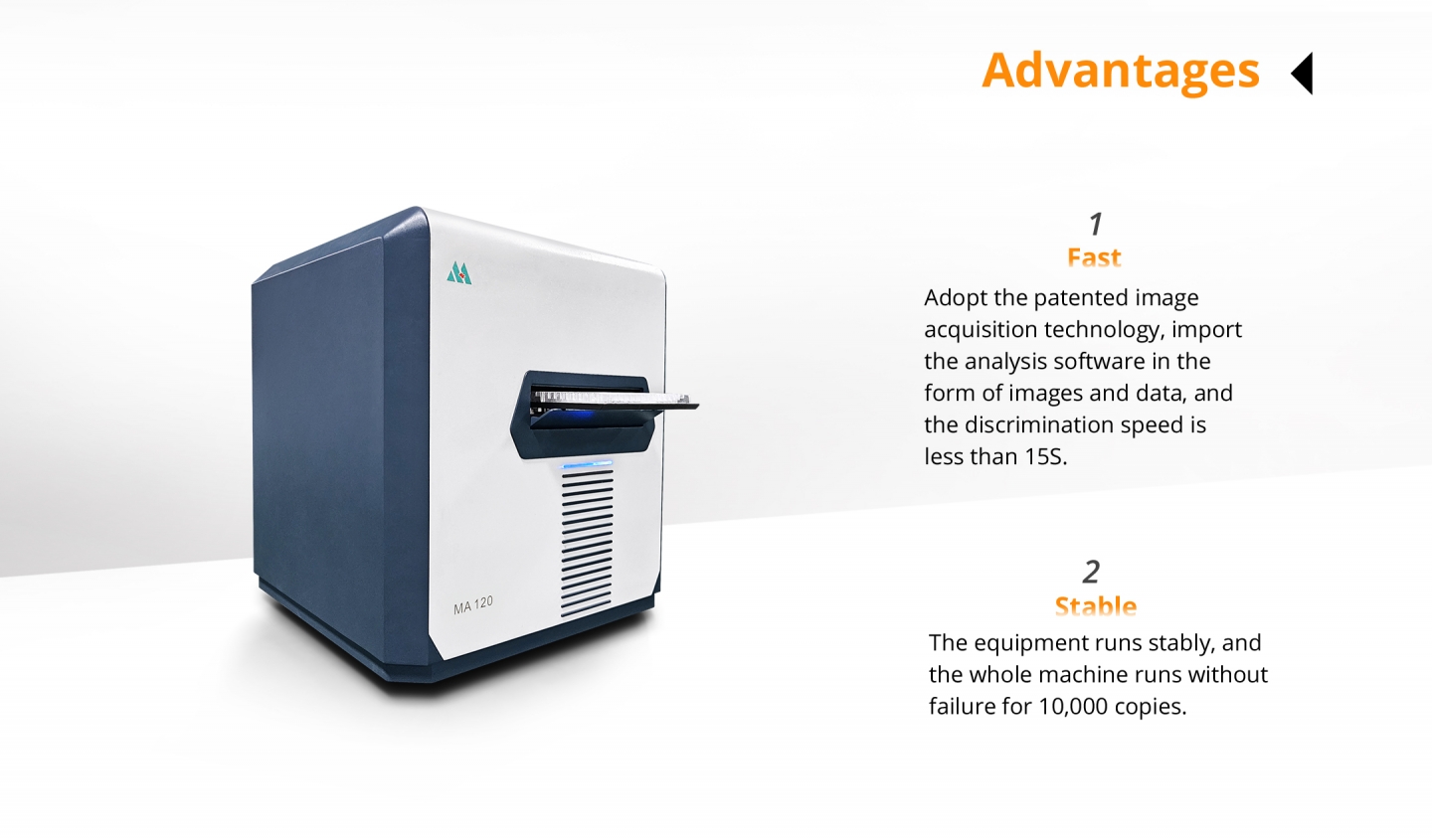 Advantages

MA 120

1
Fast
Adopt the patented image acquisition technology, import the analysis software in the form of images and data, and the discrimination speed is less than 15S.

2
Stable
The equipment runs stably, and the whole machine runs without failure for 10,000 copies.